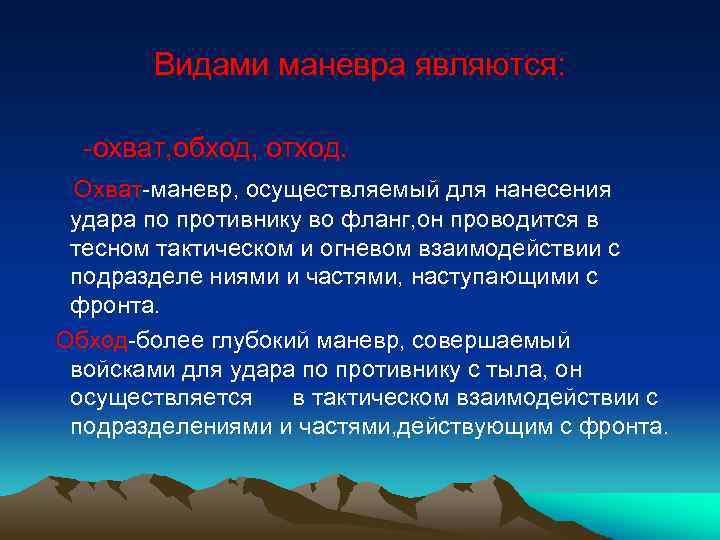 Видами маневра являются:

-охват,обход, отход.

Охват-маневр, осуществляемый для нанесения удара по противнику во фланг,он проводится в тесном тактическом и огневом взаимодействии с подразделе ниями и частями, наступающими с фронта.

Обход-более глубокий маневр, совершаемый войсками для удара по противнику с тыла, он осуществляется в тактическом взаимодействии с подразделениями и частями,действующим с фронта.